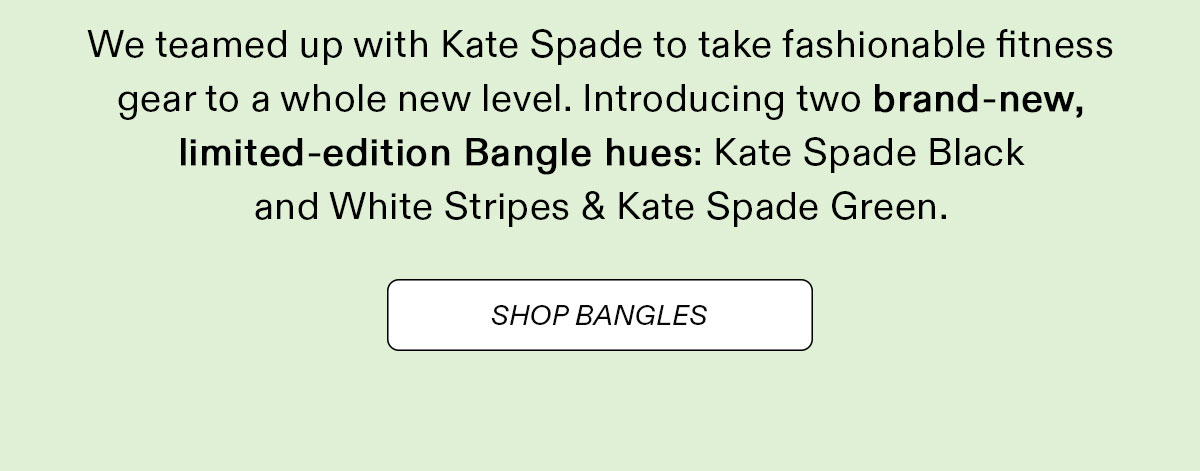 We teamed up with Kate Spade to take fashionable fitness gear to a whole new level. Introducing two brand-new, limited-edition Bangle hues: Kate Spade Black and White Stripes & Kate Spade Green.

SHOP BANGLES